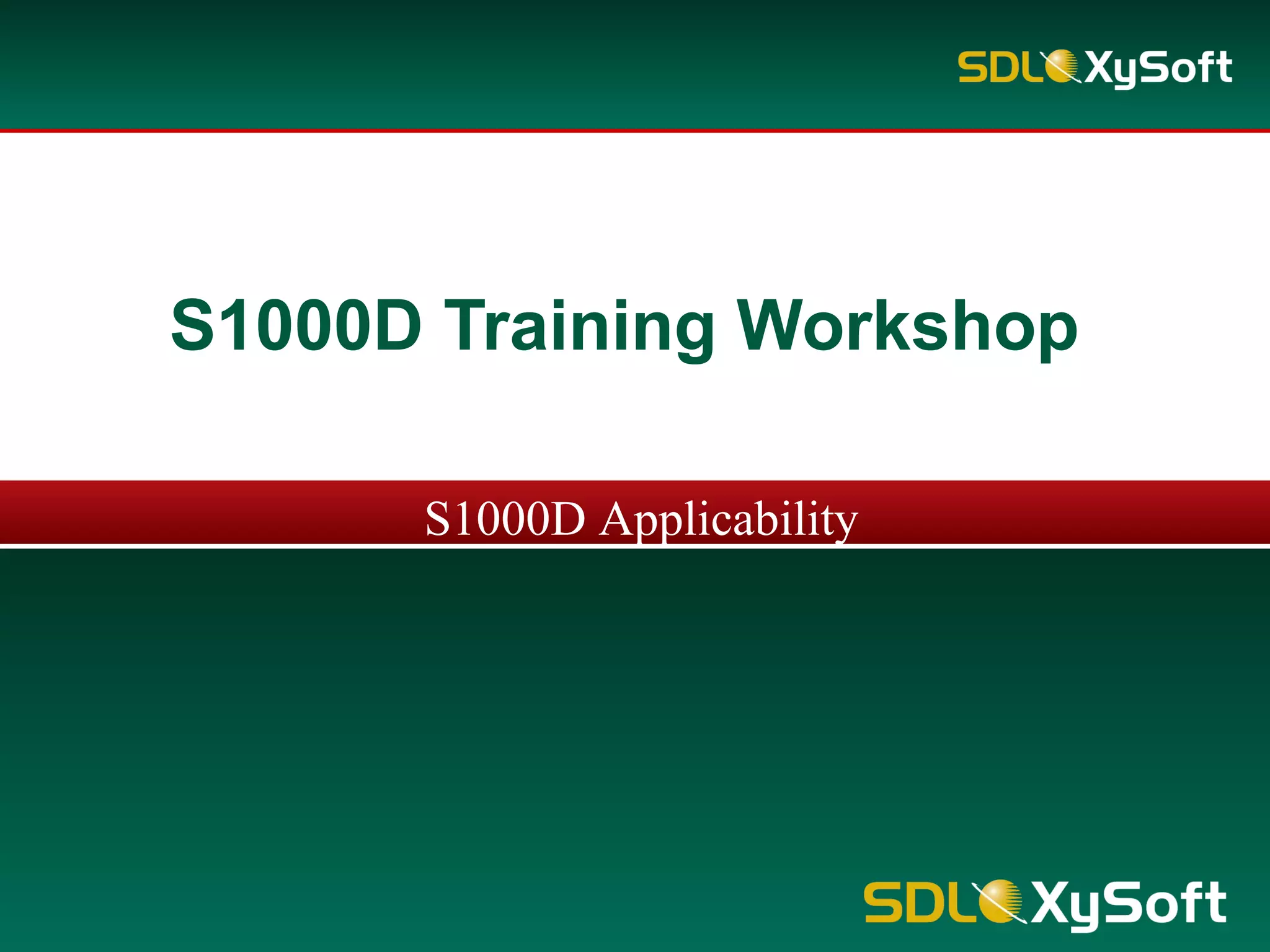 SDL XySoft

S1000D Training Workshop

S1000D Applicability

SDL XySoft